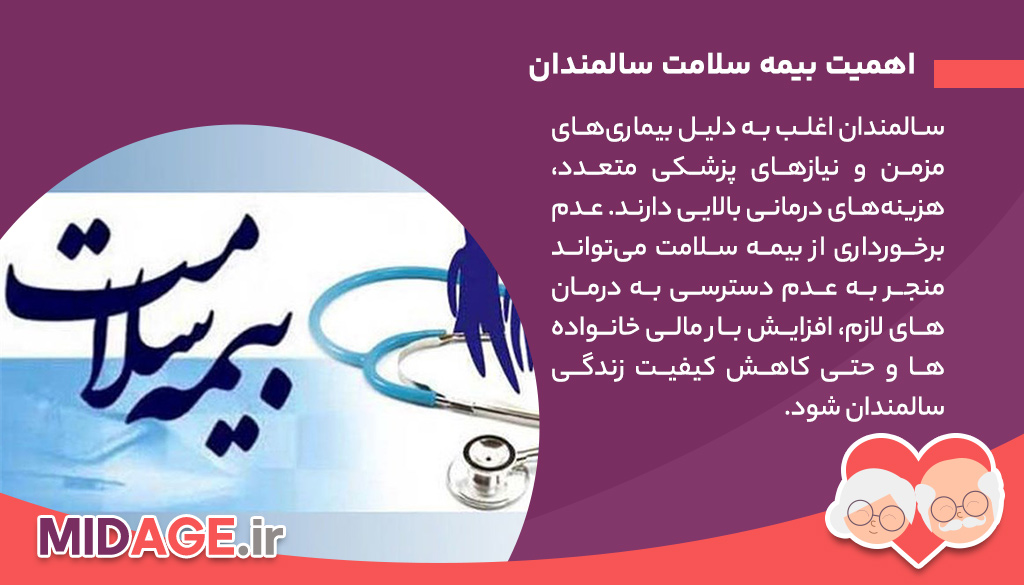 اهمیت بیمه سلامت سالمندان

سالمندان اغلب به دلیل بیماری‌های مزمن و نیازهای پزشکی متعدد، هزینه‌های درمانی بالایی دارند. عدم برخورداری از بیمه سلامت می‌تواند منجر به عدم دسترسی به درمان های لازم، افزایش بار مالی خانواده ها و حتی کاهش کیفیت زندگی سالمندان شود.

بیمه سلامت

MIDAGE.ir